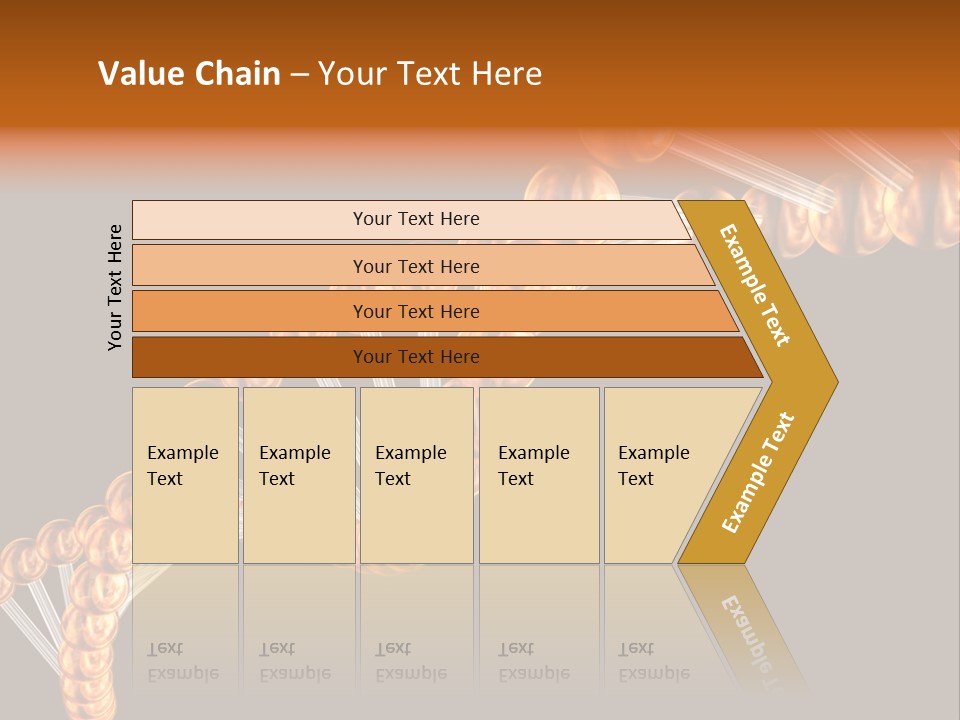 Value Chain – Your Text Here

Your Text Here

Your Text Here

Your Text Here

Your Text Here

Your Text Here

Example Text

Example Text

Example Text

Example Text

Example Text

Example Text

Example Text